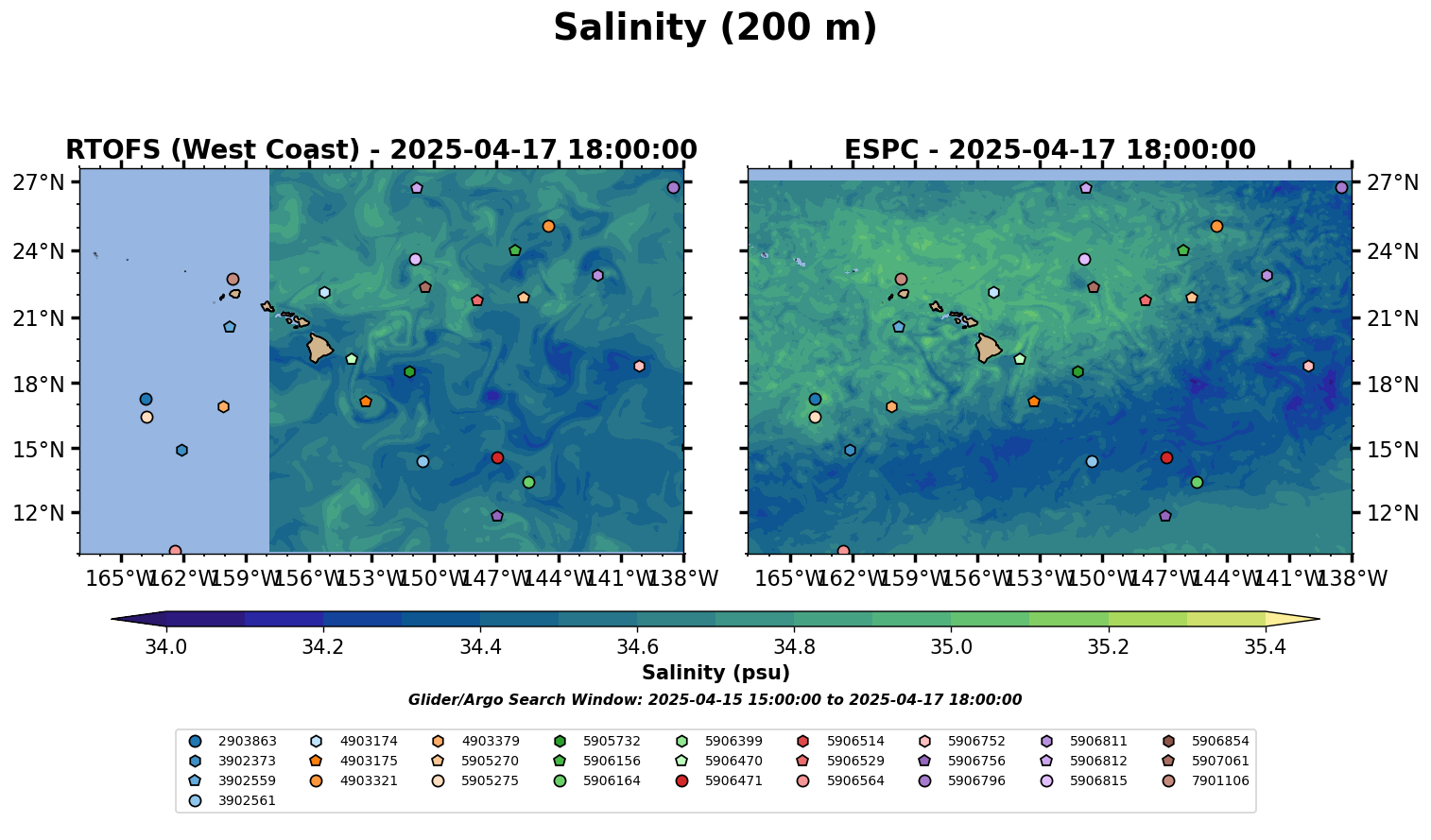 Salinity (200 m)

RTOFS (West Coast) - 2025-04-17 18:00:00

27°N
24°N
21°N
18°N
15°N
12°N

165°W 162°W 159°W 156°W 153°W 150°W 147°W 144°W 141°W 138°W

ESPC - 2025-04-17 18:00:00

27°N
24°N
21°N
18°N
15°N
12°N

165°W 162°W 159°W 156°W 153°W 150°W 147°W 144°W 141°W 138°W

34.0 34.2 34.4 34.6 34.8 35.0 35.2 35.4

Salinity (psu)

Glider/Argo Search Window: 2025-04-15 15:00:00 to 2025-04-17 18:00:00

2903863
3902373
3902559
3902561
4903174
4903175
4903321
4903379
5905270
5905275
5905732
5906156
5906164
5906399
5906470
5906471
5906514
5906529
5906564
5906752
5906756
5906796
5906811
5906812
5906815
5906854
5907061
7901106